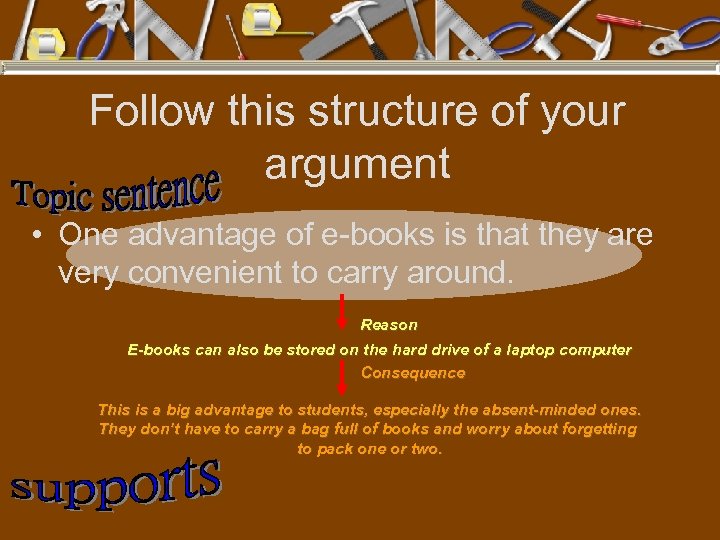 Follow this structure of your argument

Topic sentence

• One advantage of e-books is that they are very convenient to carry around.

Reason

E-books can also be stored on the hard drive of a laptop computer

Consequence

This is a big advantage to students, especially the absent-minded ones. They don't have to carry a bag full of books and worry about forgetting to pack one or two.

supports